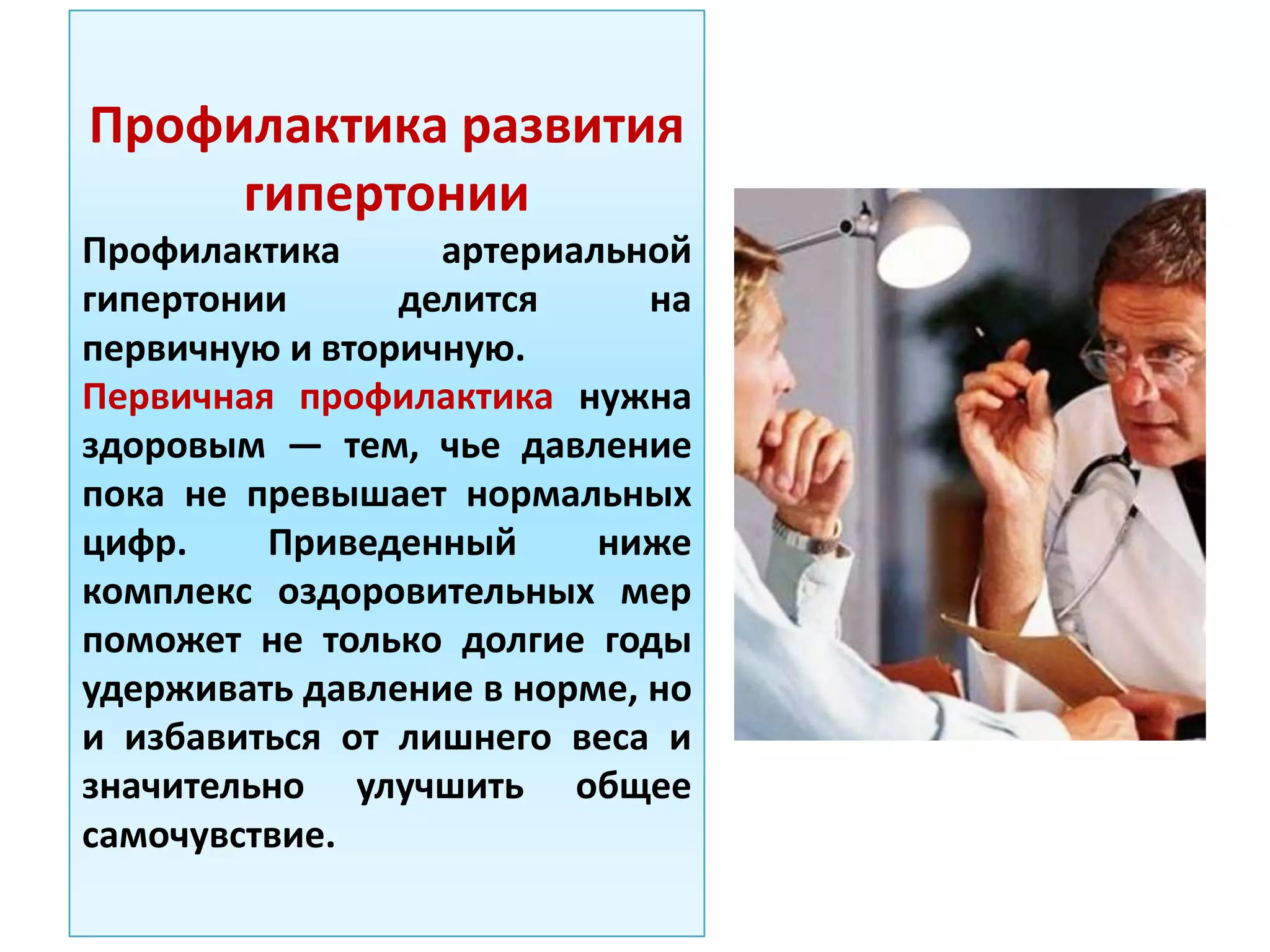 Профилактика развития гипертонии

Профилактика артериальной гипертонии делится на первичную и вторичную.

Первичная профилактика нужна здоровым — тем, чье давление пока не превышает нормальных цифр. Приведенный ниже комплекс оздоровительных мер поможет не только долгие годы удерживать давление в норме, но и избавиться от лишнего веса и значительно улучшить общее самочувствие.